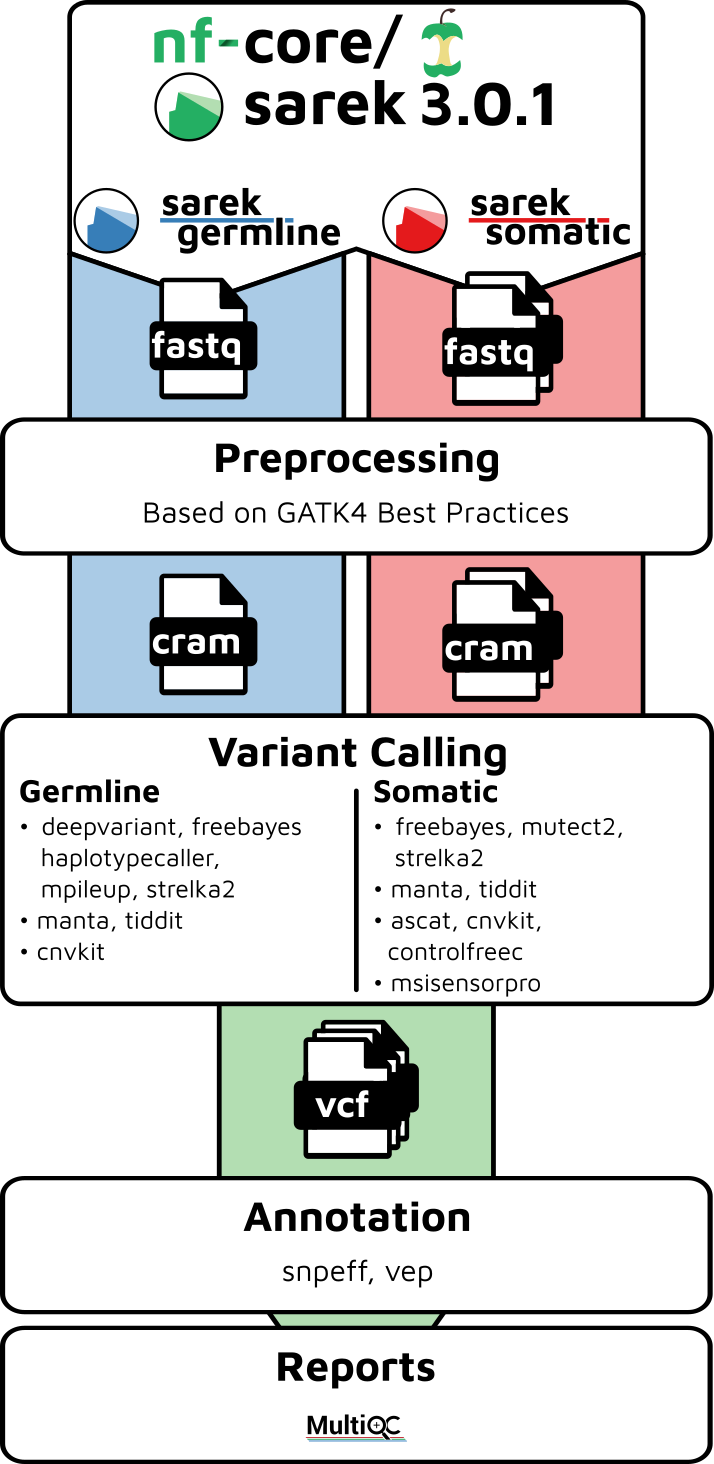 nf-core/
sarek 3.0.1

sarek germline

sarek somatic

fastq

fastq

Preprocessing

Based on GATK4 Best Practices

cram

cram

Variant Calling

Germline
• deepvariant, freebayes haplotypecaller, mpileup, strelka2
• manta, tiddit
• cnvkit

Somatic
• freebayes, mutect2, strelka2
• manta, tiddit
• ascat, cnvkit, controlfreec
• msisensorpro

vcf

Annotation

snpeff, vep

Reports

MultiQC